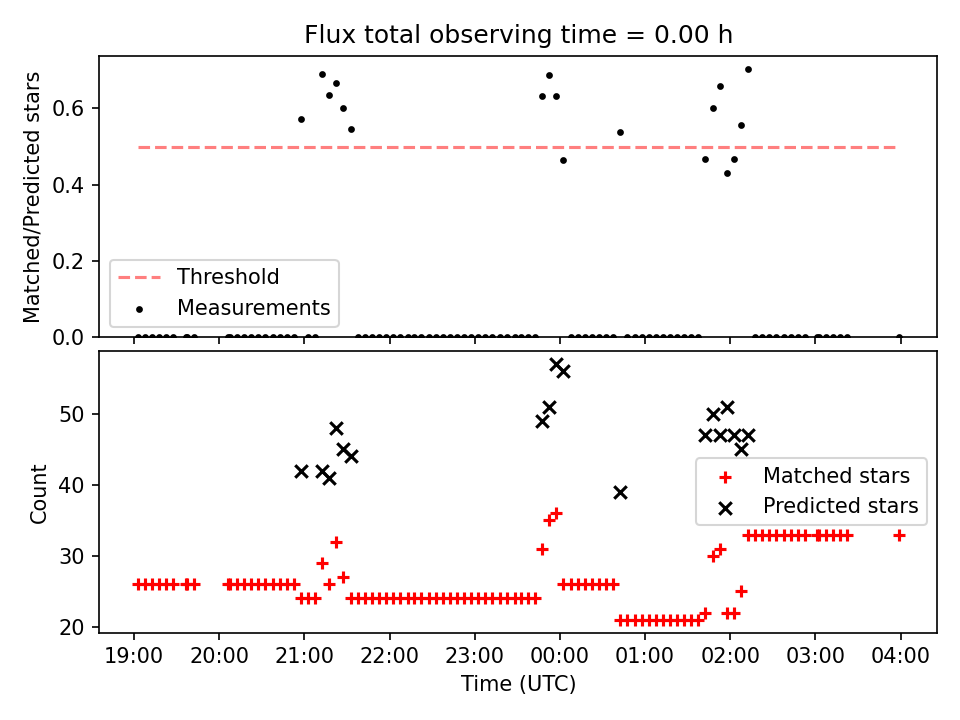 Flux total observing time = 0.00 h

Matched/Predicted stars

0.6
0.4
0.2
0.0

Threshold
Measurements

Count

50
40
30
20

Matched stars
Predicted stars

19:00 20:00 21:00 22:00 23:00 00:00 01:00 02:00 03:00 04:00

Time (UTC)